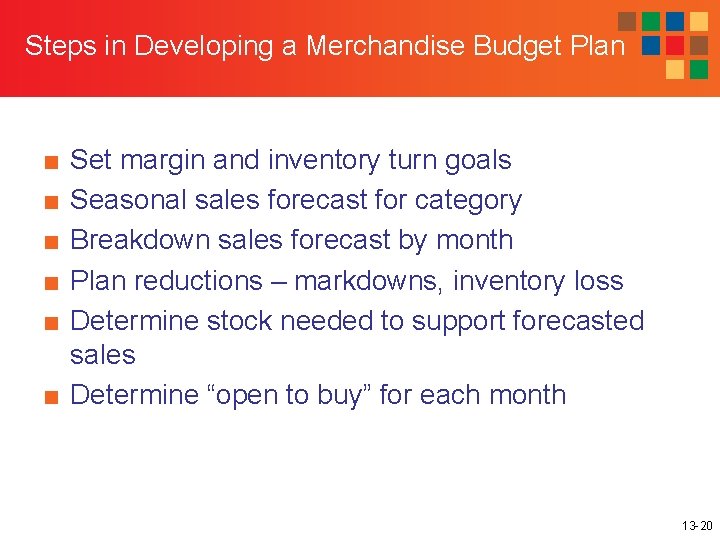 Steps in Developing a Merchandise Budget Plan

■ Set margin and inventory turn goals
■ Seasonal sales forecast for category
■ Breakdown sales forecast by month
■ Plan reductions – markdowns, inventory loss
■ Determine stock needed to support forecasted sales
■ Determine “open to buy” for each month

13-20